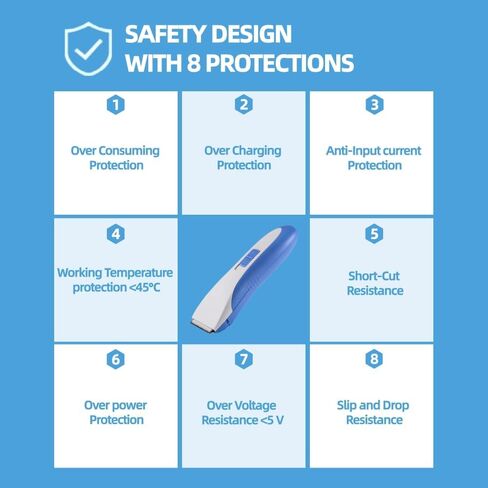 SAFETY DESIGN
WITH 8 PROTECTIONS

1
Over Consuming Protection

2
Over Charging Protection

3
Anti-Input current Protection

4
Working Temperature protection <45°C

5
Short-Cut Resistance

6
Over power Protection

7
Over Voltage Resistance <5 V

8
Slip and Drop Resistance